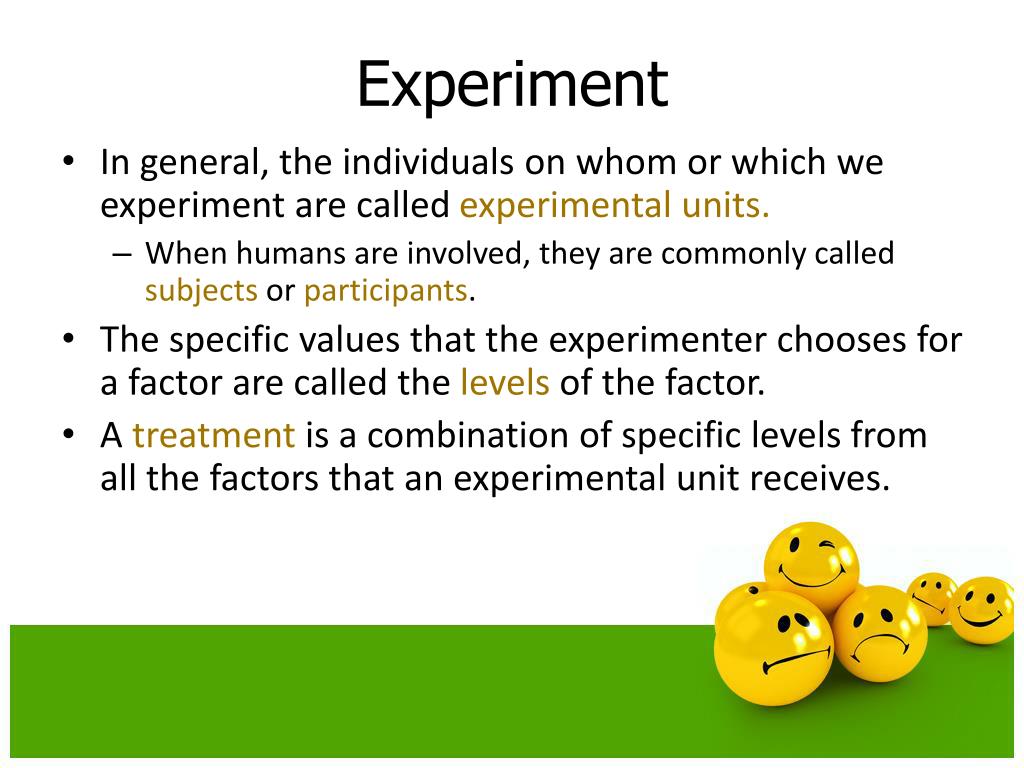 Experiment

• In general, the individuals on whom or which we experiment are called experimental units.
– When humans are involved, they are commonly called subjects or participants.
• The specific values that the experimenter chooses for a factor are called the levels of the factor.
• A treatment is a combination of specific levels from all the factors that an experimental unit receives.